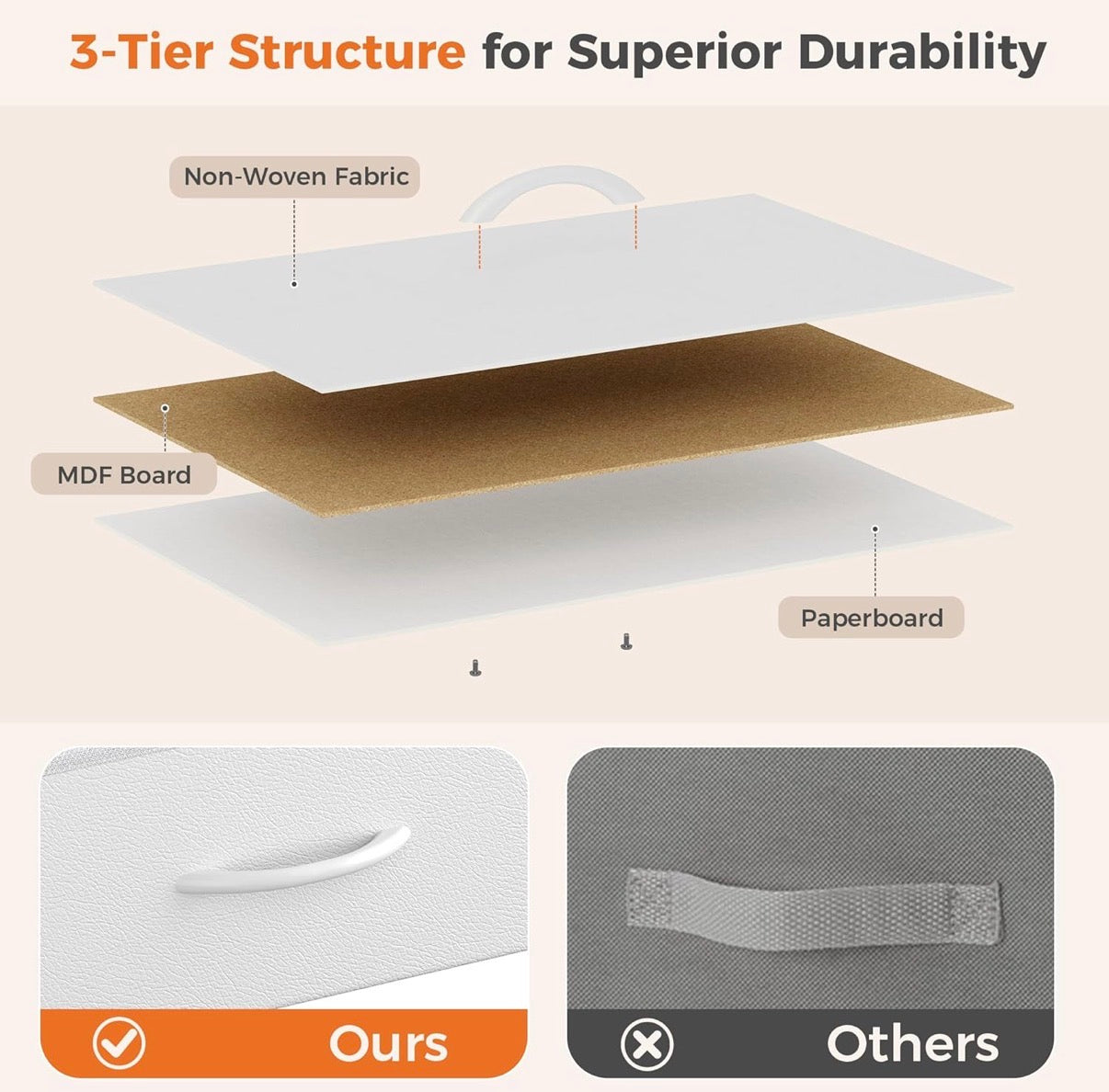 3-Tier Structure for Superior Durability

Non-Woven Fabric

MDF Board

Paperboard

Ours

Others